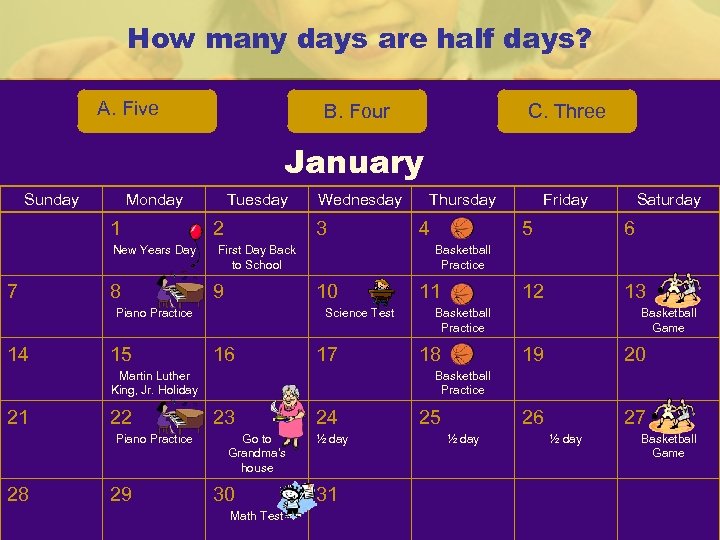 How many days are half days?

A. Five

B. Four

C. Three

January

| Sunday | Monday | Tuesday | Wednesday | Thursday | Friday | Saturday |
|---|---|---|---|---|---|---|
| | 1 New Years Day | 2 First Day Back to School | 3 | 4 Basketball Practice | 5 | 6 |
| 7 | 8 Piano Practice | 9 | 10 Science Test | 11 Basketball Practice | 12 | 13 Basketball Game |
| 14 | 15 Martin Luther King, Jr. Holiday | 16 | 17 | 18 Basketball Practice | 19 | 20 |
| 21 | 22 Piano Practice | 23 Go to Grandma's house | 24 ½ day | 25 ½ day | 26 ½ day | 27 Basketball Game |
| 28 | 29 | 30 Math Test | 31 | | | |